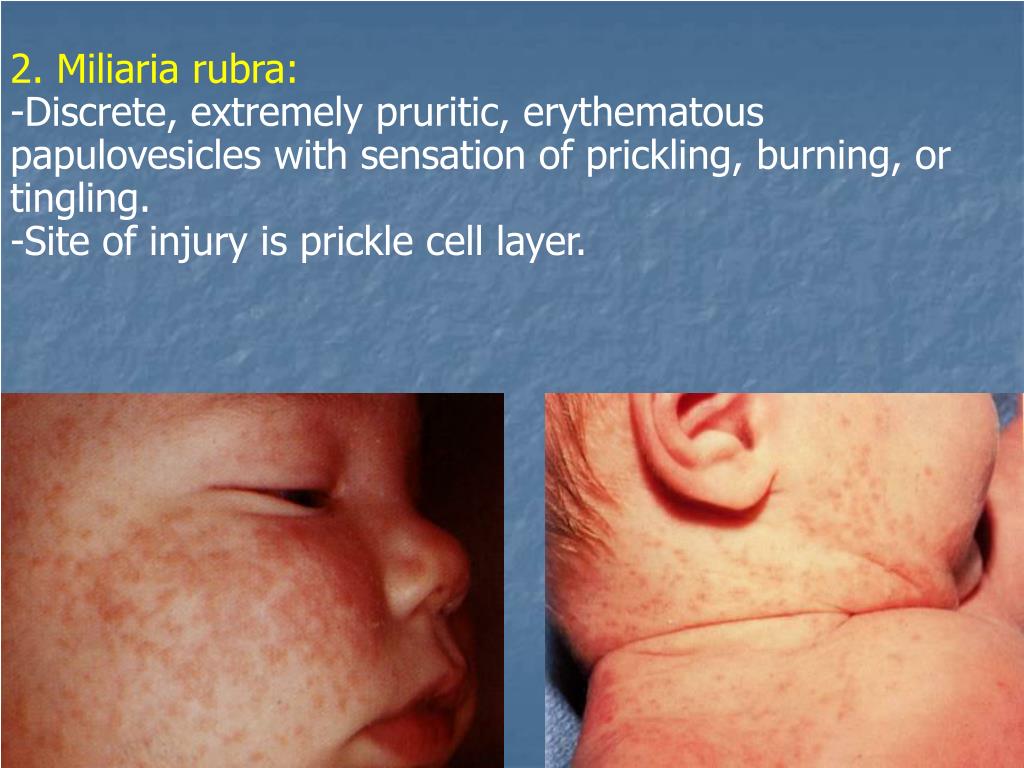 2. Miliaria rubra:
-Discrete, extremely pruritic, erythematous papulovesicles with sensation of prickling, burning, or tingling.
-Site of injury is prickle cell layer.